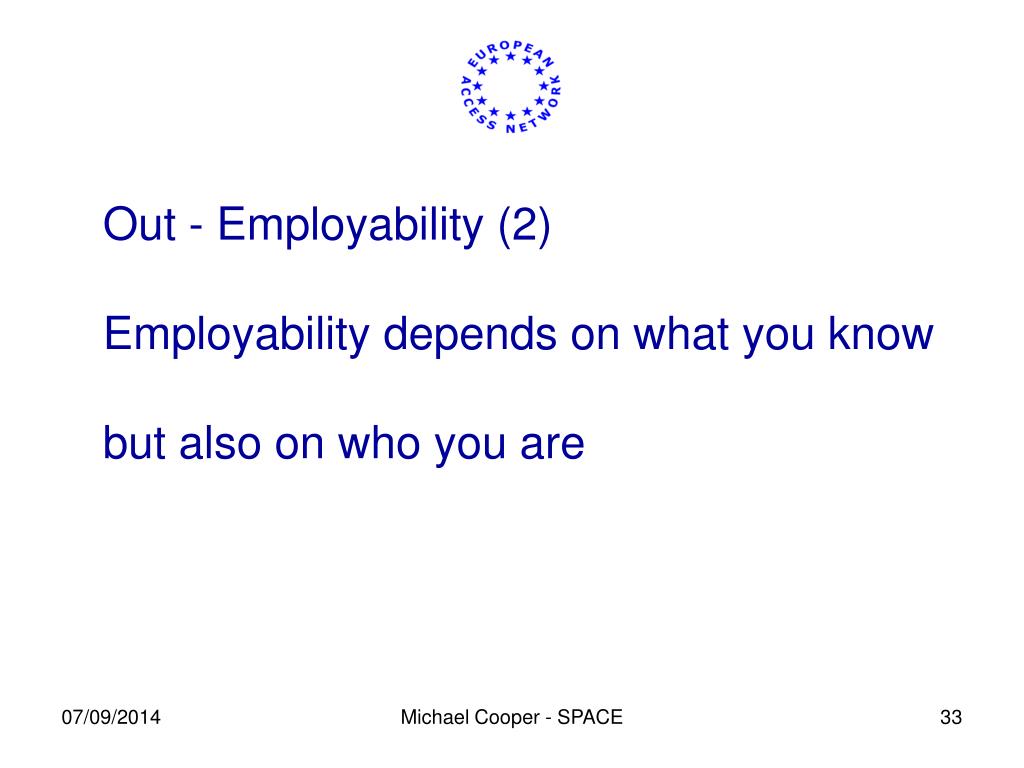 EUROPEAN ACCESS NETWORK

Out - Employability (2)

Employability depends on what you know

but also on who you are

07/09/2014

Michael Cooper - SPACE

33